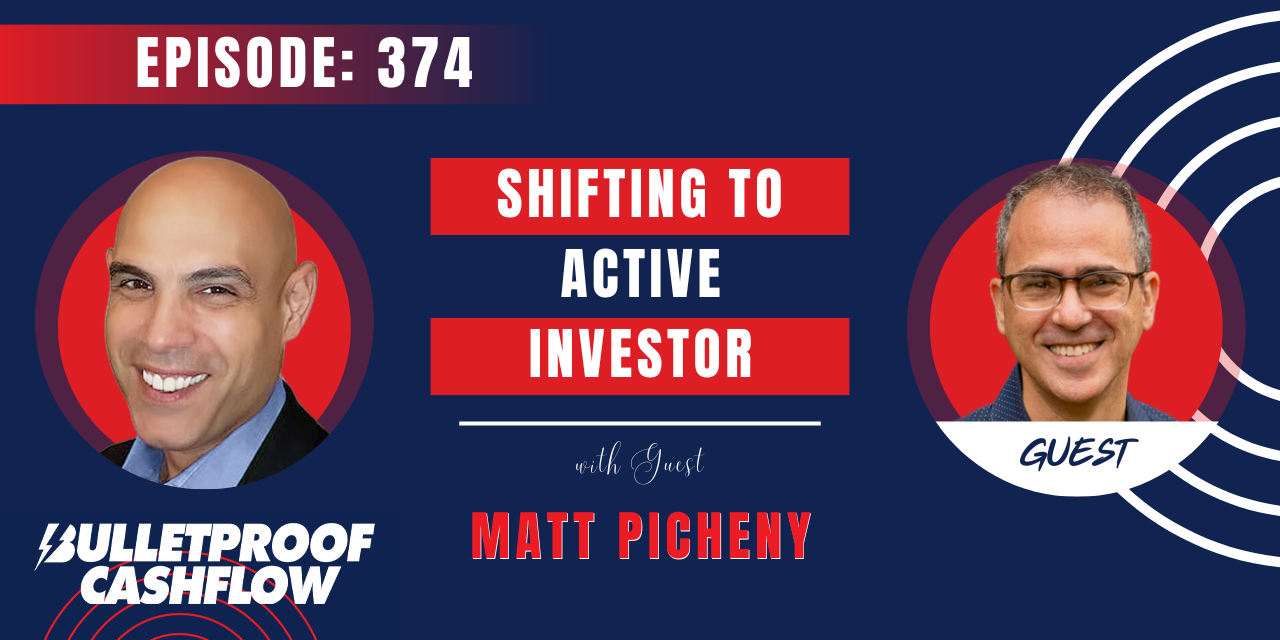 EPISODE: 374

SHIFTING TO ACTIVE INVESTOR

with Guest

MATT PICHENY

GUEST

BULLETPROOF CASHFLOW